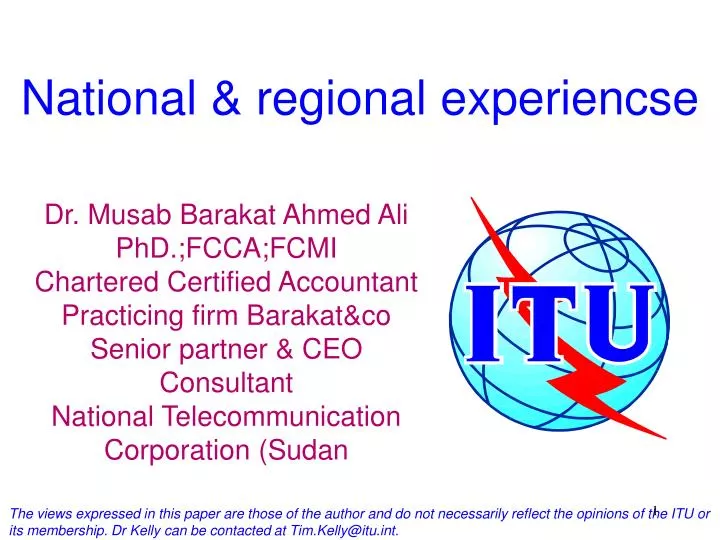 National & regional experiencse

Dr. Musab Barakat Ahmed Ali
PhD.;FCCA;FCMI
Chartered Certified Accountant
Practicing firm Barakat&co
Senior partner & CEO
Consultant
National Telecommunication Corporation (Sudan

ITU

1

The views expressed in this paper are those of the author and do not necessarily reflect the opinions of the ITU or its membership. Dr Kelly can be contacted at Tim.Kelly@itu.int.